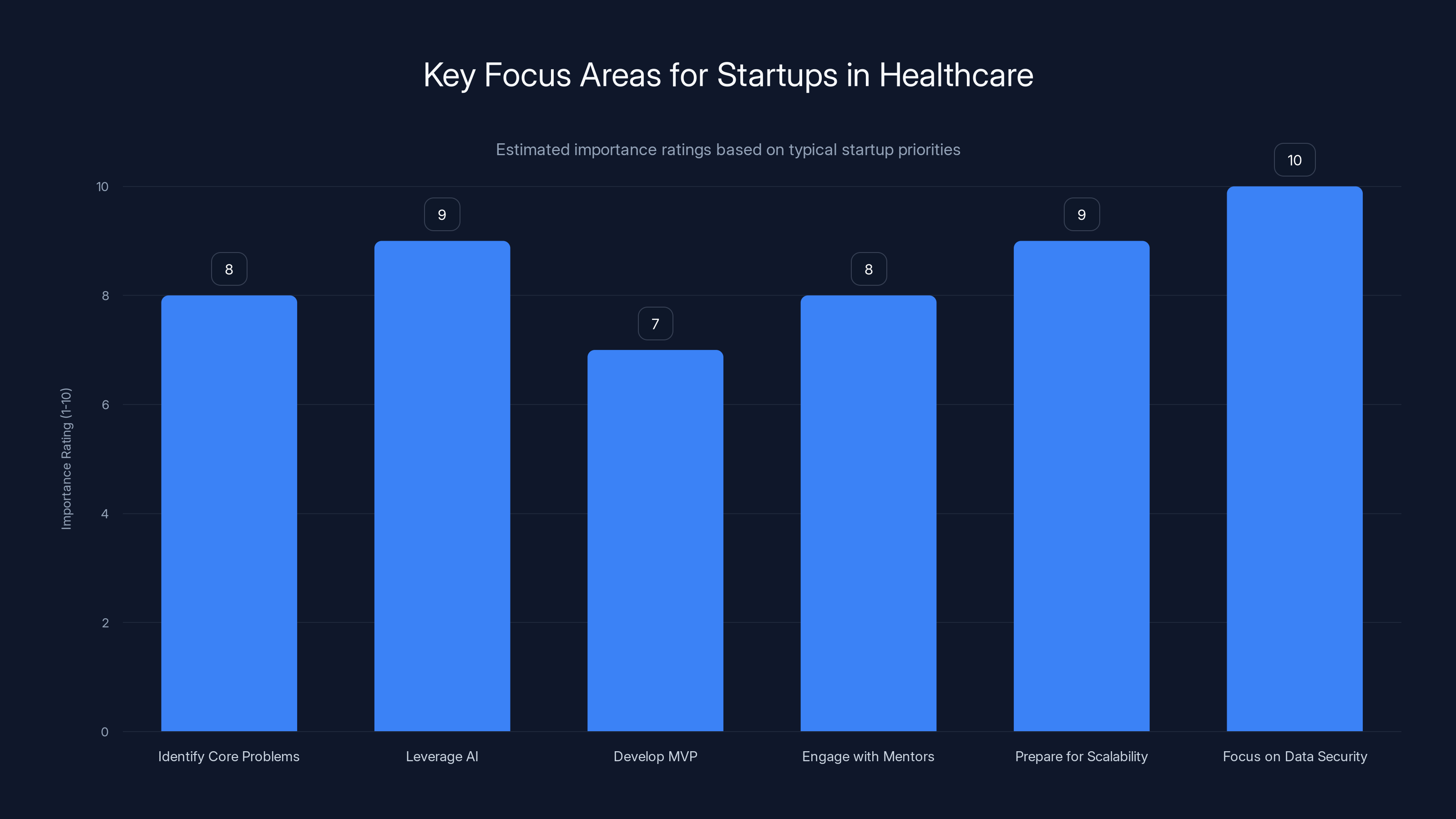 Key Focus Areas for Startups in Healthcare

Estimated importance ratings based on typical startup priorities

Importance Rating (1-10)

10
8
6
4
2
0

8
9
7
8
9
10

Identify Core Problems
Leverage AI
Develop MVP
Engage with Mentors
Prepare for Scalability
Focus on Data Security